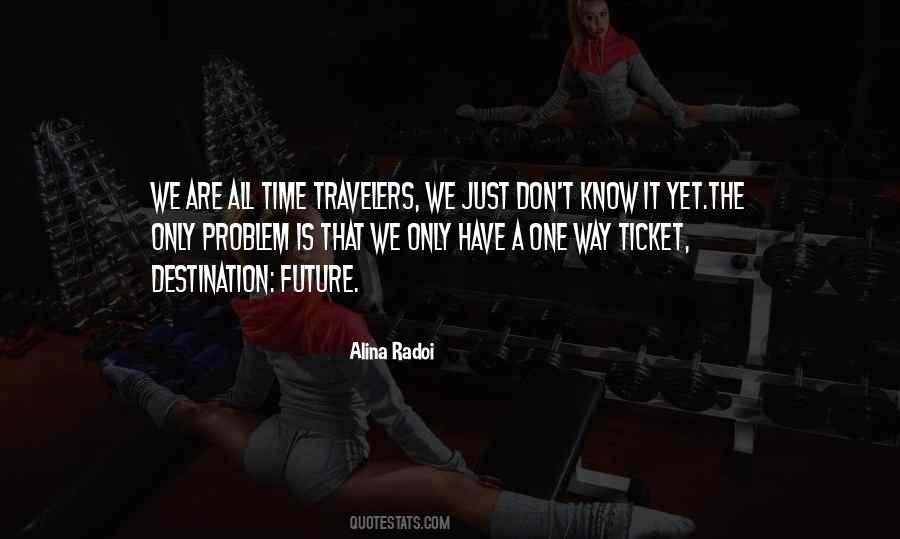 WE ARE ALL TIME TRAVELERS, WE JUST DON'T KNOW IT YET.THE ONLY PROBLEM IS THAT WE ONLY HAVE A ONE WAY TICKET, DESTINATION: FUTURE.

Alina Radoi

QUOTESTATS.COM